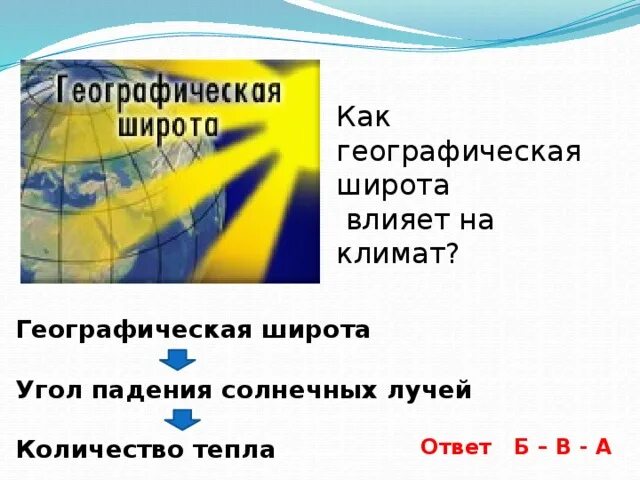 Географическая широта

Как географическая широта
 влияет на климат?

Географическая широта

Угол падения солнечных лучей

Количество тепла

Ответ Б – В - А